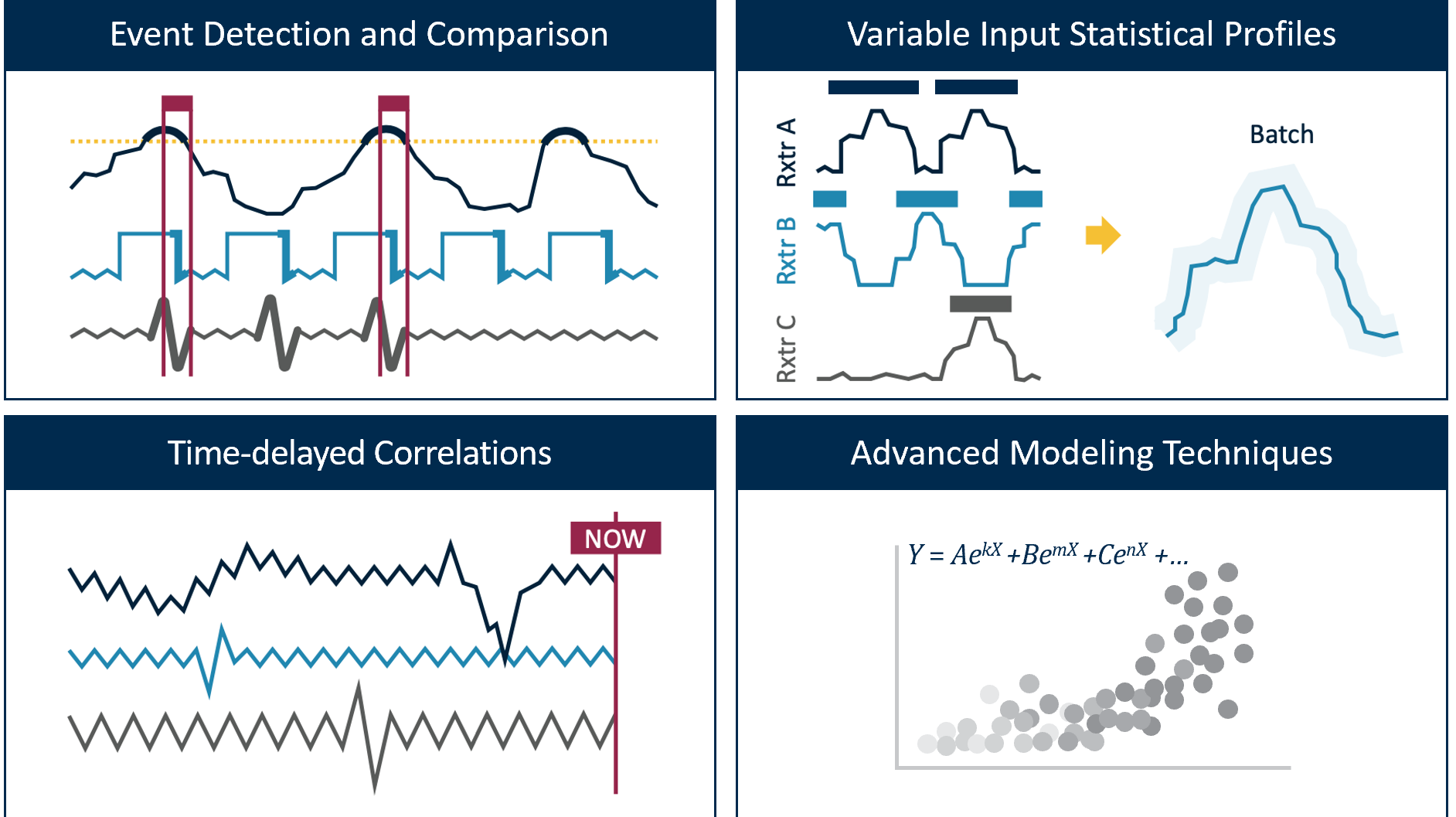 Event Detection and Comparison

Variable Input Statistical Profiles

Rxtr A

Rxtr B

Rxtr C

Batch

Time-delayed Correlations

NOW

Advanced Modeling Techniques

$Y = Ae^{kX} + Be^{mX} + Ce^{nX} + \ldots$